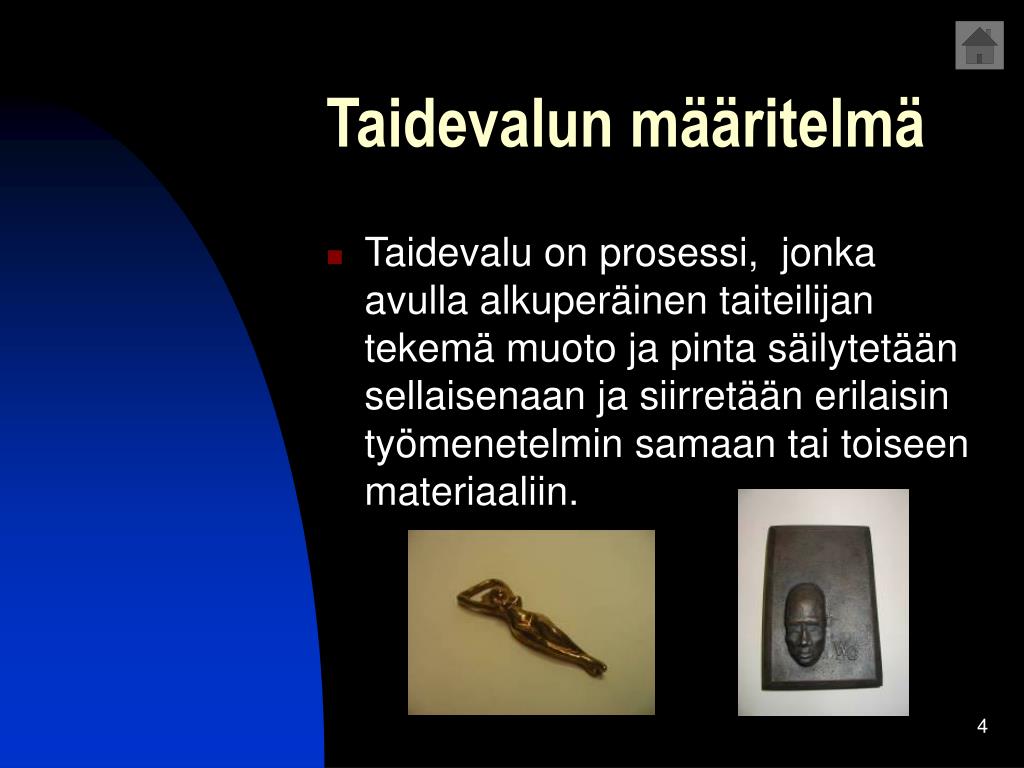 Taidevalun määritelmä

Taidevalu on prosessi, jonka avulla alkuperäinen taiteilijan tekemä muoto ja pinta säilytetään sellaisenaan ja siirretään erilaisin työmenetelmin samaan tai toiseen materiaaliin.

4